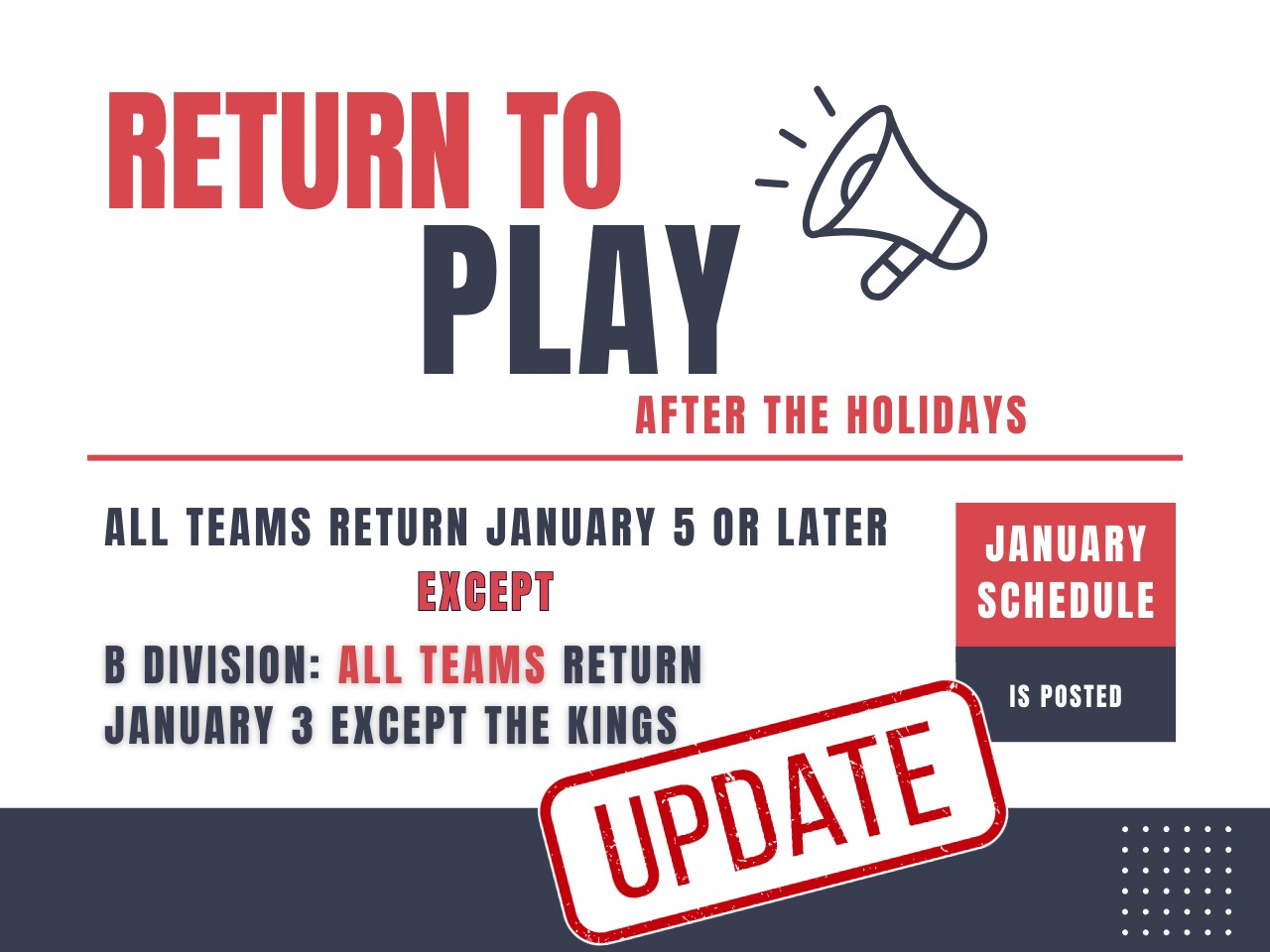 RETURN TO
PLAY
AFTER THE HOLIDAYS

ALL TEAMS RETURN JANUARY 5 OR LATER
EXCEPT
B DIVISION: ALL TEAMS RETURN JANUARY 3 EXCEPT THE KINGS

JANUARY SCHEDULE
IS POSTED

UPDATE